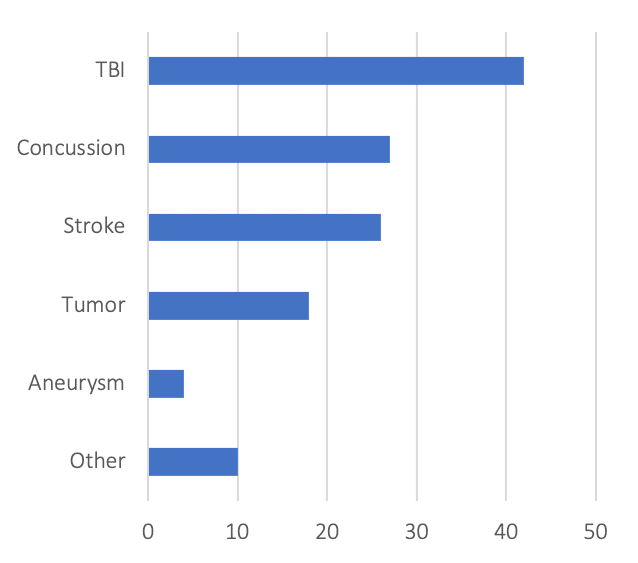 TBI
Concussion
Stroke
Tumor
Aneurysm
Other
0
10
20
30
40
50